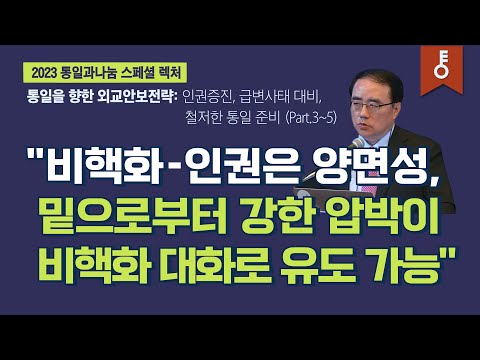 2023 통일과나눔 스페셜 렉처

통일을 향한 외교안보전략: 인권증진, 급변사태 대비, 철저한 통일 준비 (Part.3~5)

"비핵화-인권은 양면성, 밑으로부터 강한 압박이 비핵화 대화로 유도 가능"